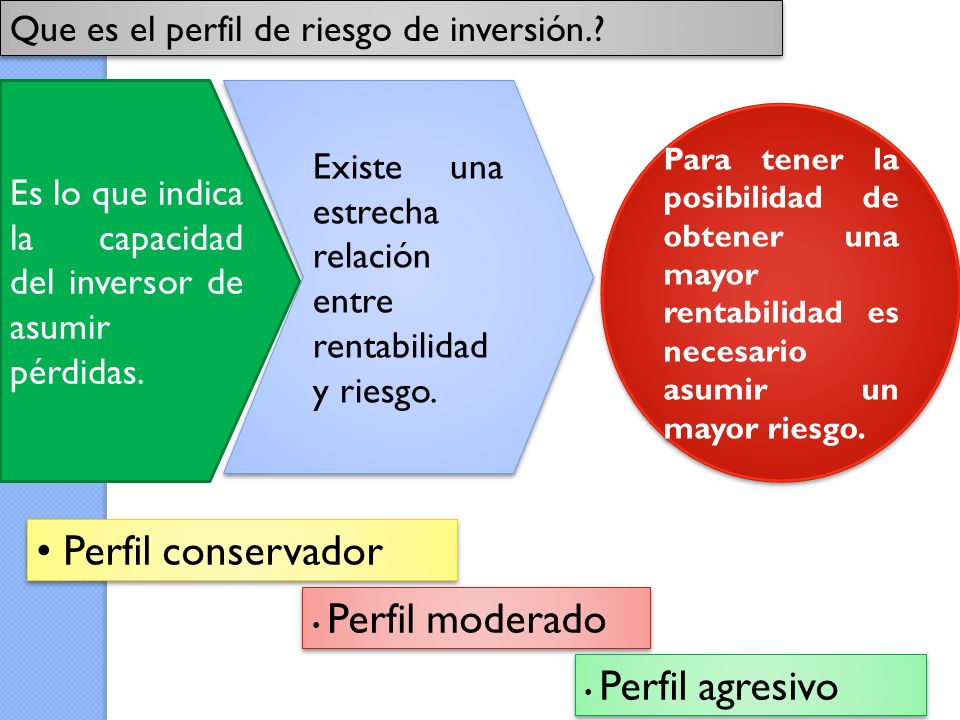 Que es el perfil de riesgo de inversión.?

Es lo que indica la capacidad del inversor de asumir pérdidas.

Existe una estrecha relación entre rentabilidad y riesgo.

Para tener la posibilidad de obtener una mayor rentabilidad es necesario asumir un mayor riesgo.

• Perfil conservador

• Perfil moderado

• Perfil agresivo